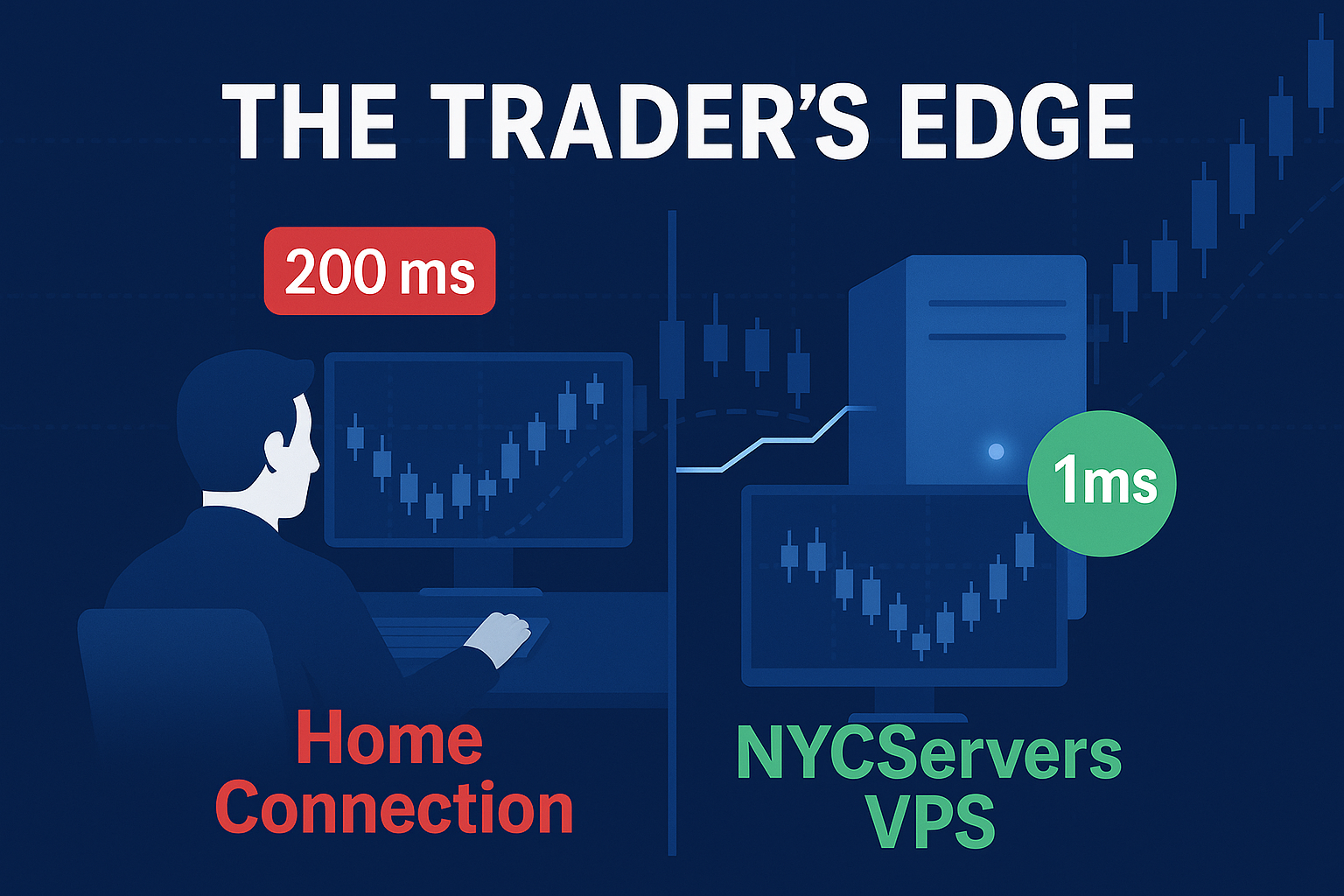 THE TRADER'S EDGE

200 ms

1ms

Home Connection

NYCServers VPS